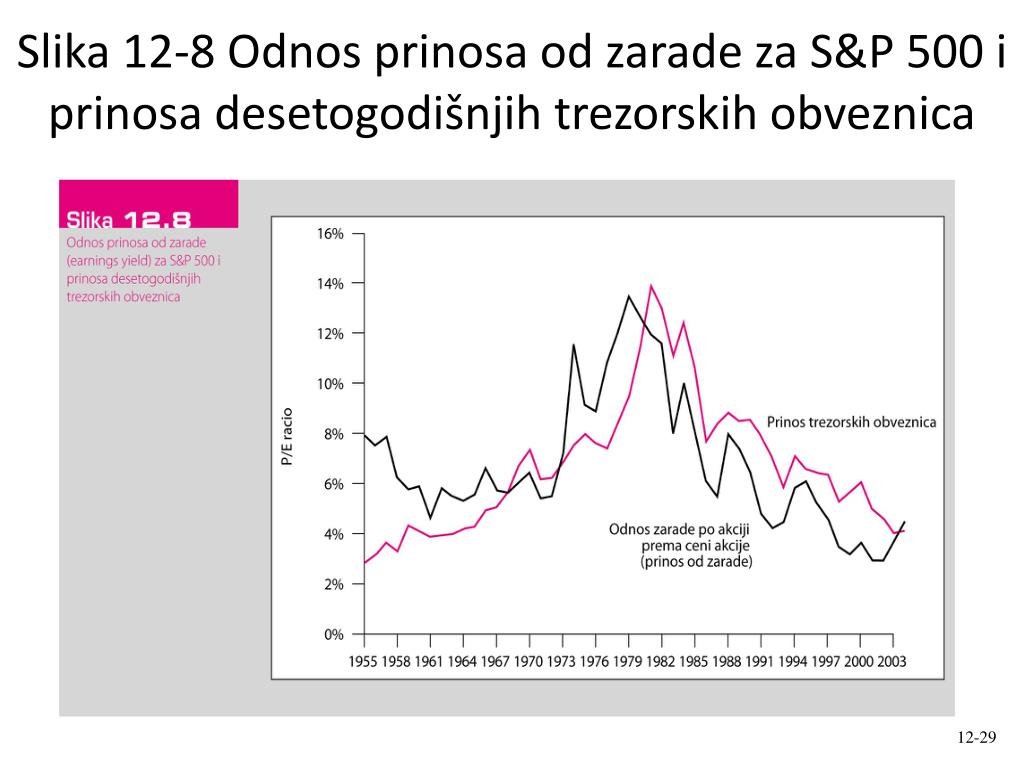 Slika 12-8 Odnos prinosa od zarade za S&P 500 i prinosa desetogodišnjih trezorskih obveznica

Slika 12.8
Odnos prinosa od zarade (earnings yield) za S&P 500 i prinosa desetogodišnjih trezorskih obveznica

16%
14%
12%
10%
8%
6%
4%
2%
0%

P/E racio

Prinos trezorskih obveznica

Odnos zarade po akciji prema ceni akcije (prinos od zarade)

1955 1958 1961 1964 1967 1970 1973 1976 1979 1982 1985 1988 1991 1994 1997 2000 2003

12-29